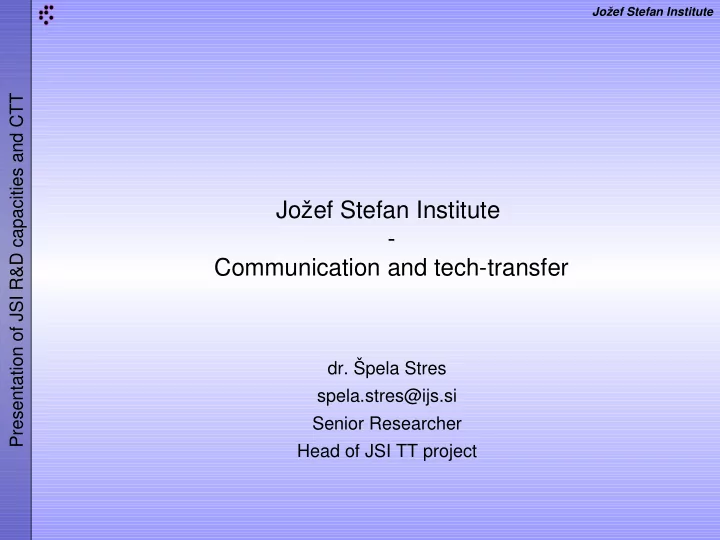 Jožef Stefan Institute

Presentation of JSI R&D capacities and CTT

Jožef Stefan Institute
-
Communication and tech-transfer

dr. Špela Stres
spela.stres@ijs.si
Senior Researcher
Head of JSI TT project